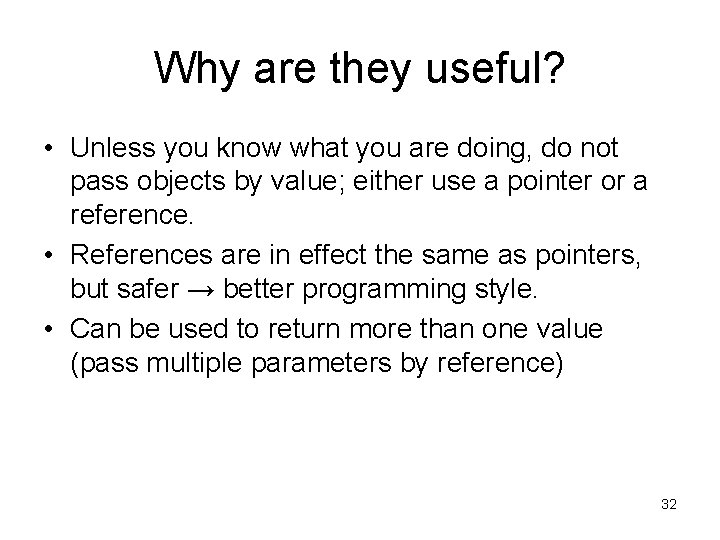 Why are they useful?

• Unless you know what you are doing, do not pass objects by value; either use a pointer or a reference.

• References are in effect the same as pointers, but safer → better programming style.

• Can be used to return more than one value (pass multiple parameters by reference)

32